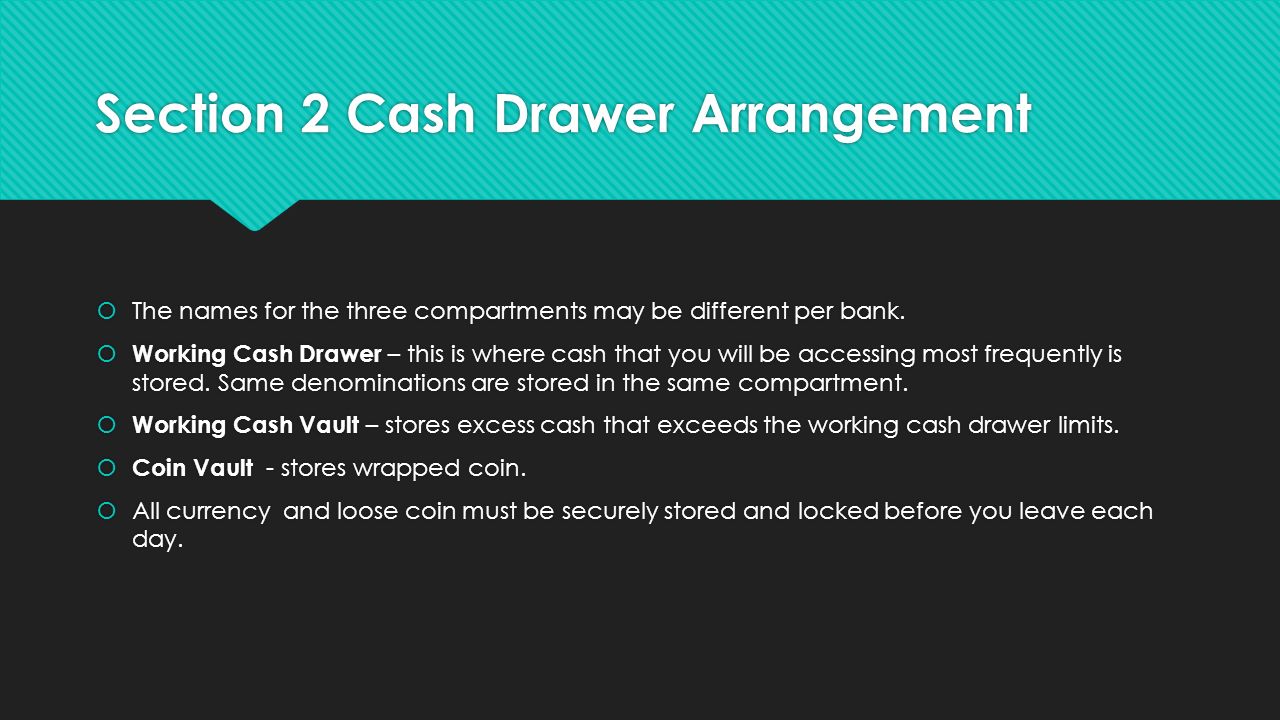 Section 2 Cash Drawer Arrangement

The names for the three compartments may be different per bank.

Working Cash Drawer – this is where cash that you will be accessing most frequently is stored. Same denominations are stored in the same compartment.

Working Cash Vault – stores excess cash that exceeds the working cash drawer limits.

Coin Vault - stores wrapped coin.

All currency and loose coin must be securely stored and locked before you leave each day.